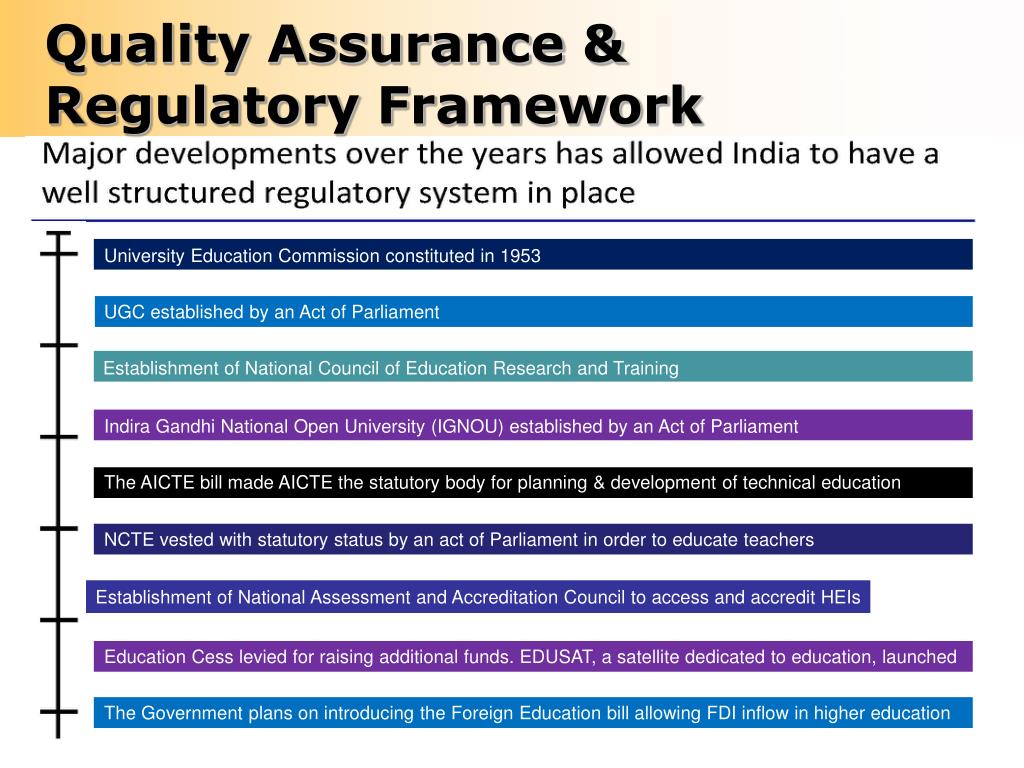 Quality Assurance & Regulatory Framework

Major developments over the years has allowed India to have a well structured regulatory system in place

University Education Commission constituted in 1953

UGC established by an Act of Parliament

Establishment of National Council of Education Research and Training

Indira Gandhi National Open University (IGNOU) established by an Act of Parliament

The AICTE bill made AICTE the statutory body for planning & development of technical education

NCTE vested with statutory status by an act of Parliament in order to educate teachers

Establishment of National Assessment and Accreditation Council to access and accredit HEIs

Education Cess levied for raising additional funds. EDUSAT, a satellite dedicated to education, launched

The Government plans on introducing the Foreign Education bill allowing FDI inflow in higher education